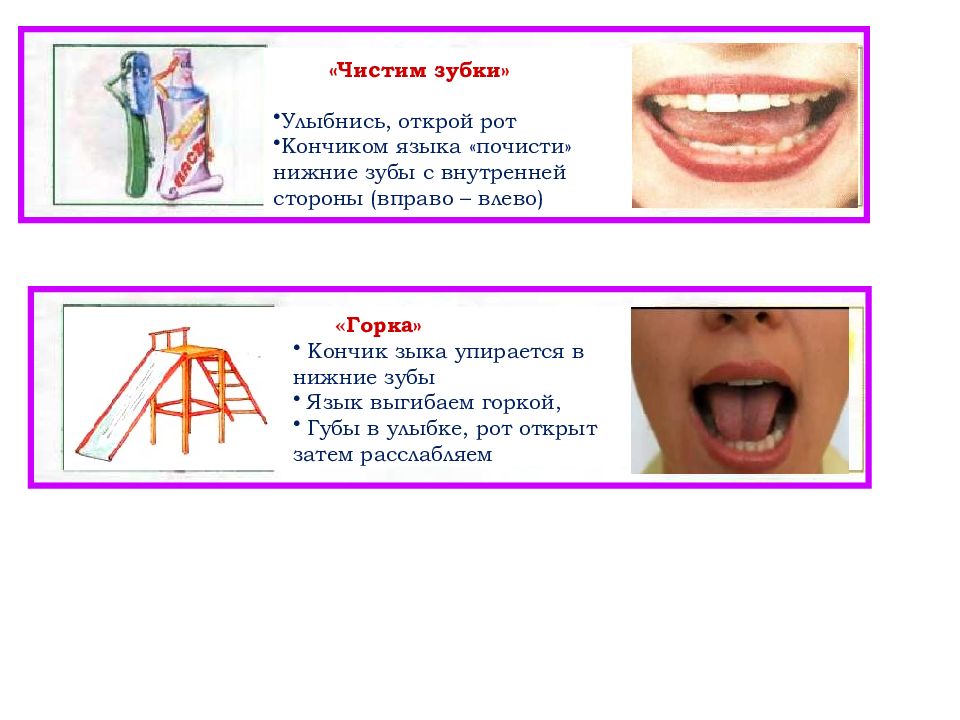 «Чистим зубки»

•Улыбнись, открой рот
•Кончиком языка «почисти» нижние зубы с внутренней стороны (вправо – влево)

«Горка»

• Кончик зыка упирается в нижние зубы
• Язык выгибаем горкой,
• Губы в улыбке, рот открыт затем расслабляем